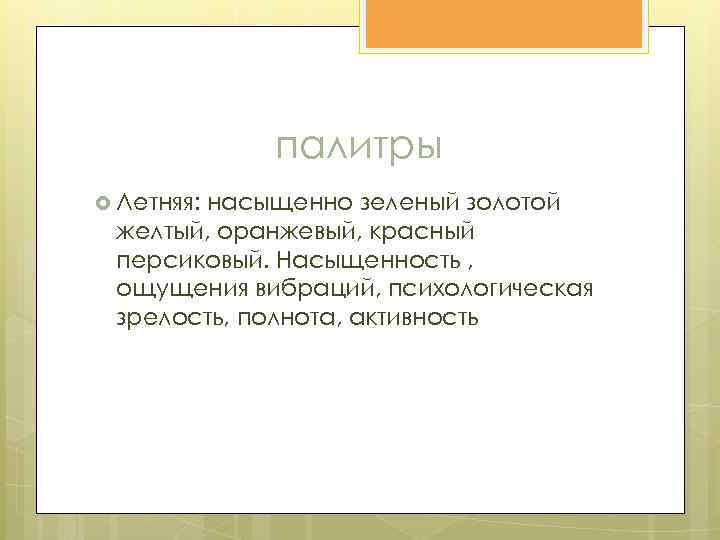 палитры

Летняя: насыщенно зеленый золотой желтый, оранжевый, красный персиковый. Насыщенность , ощущения вибраций, психологическая зрелость, полнота, активность